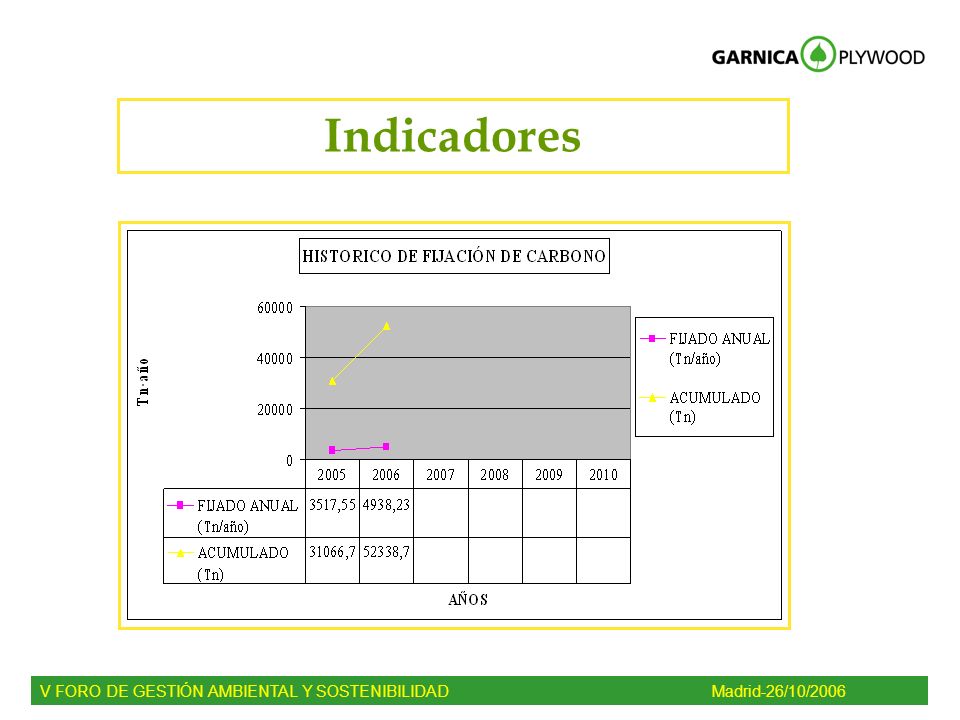 GARNICA PLYWOOD

Indicadores

HISTORICO DE FIJACIÓN DE CARBONO

Tn·año

60000
40000
20000
0

FIJADO ANUAL (Tn/año)
ACUMULADO (Tn)

| | 2005 | 2006 | 2007 | 2008 | 2009 | 2010 |
|---|---|---|---|---|---|---|
| FIJADO ANUAL (Tn/año) | 3517,55 | 4938,23 | | | | |
| ACUMULADO (Tn) | 31066,7 | 52338,7 | | | | |

AÑOS

V FORO DE GESTIÓN AMBIENTAL Y SOSTENIBILIDAD Madrid-26/10/2006